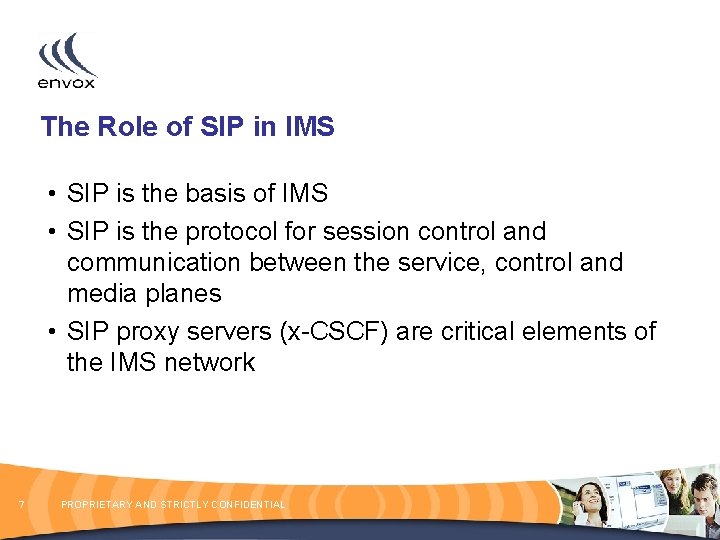 envox

The Role of SIP in IMS

• SIP is the basis of IMS
• SIP is the protocol for session control and communication between the service, control and media planes
• SIP proxy servers (x-CSCF) are critical elements of the IMS network

7 PROPRIETARY AND STRICTLY CONFIDENTIAL